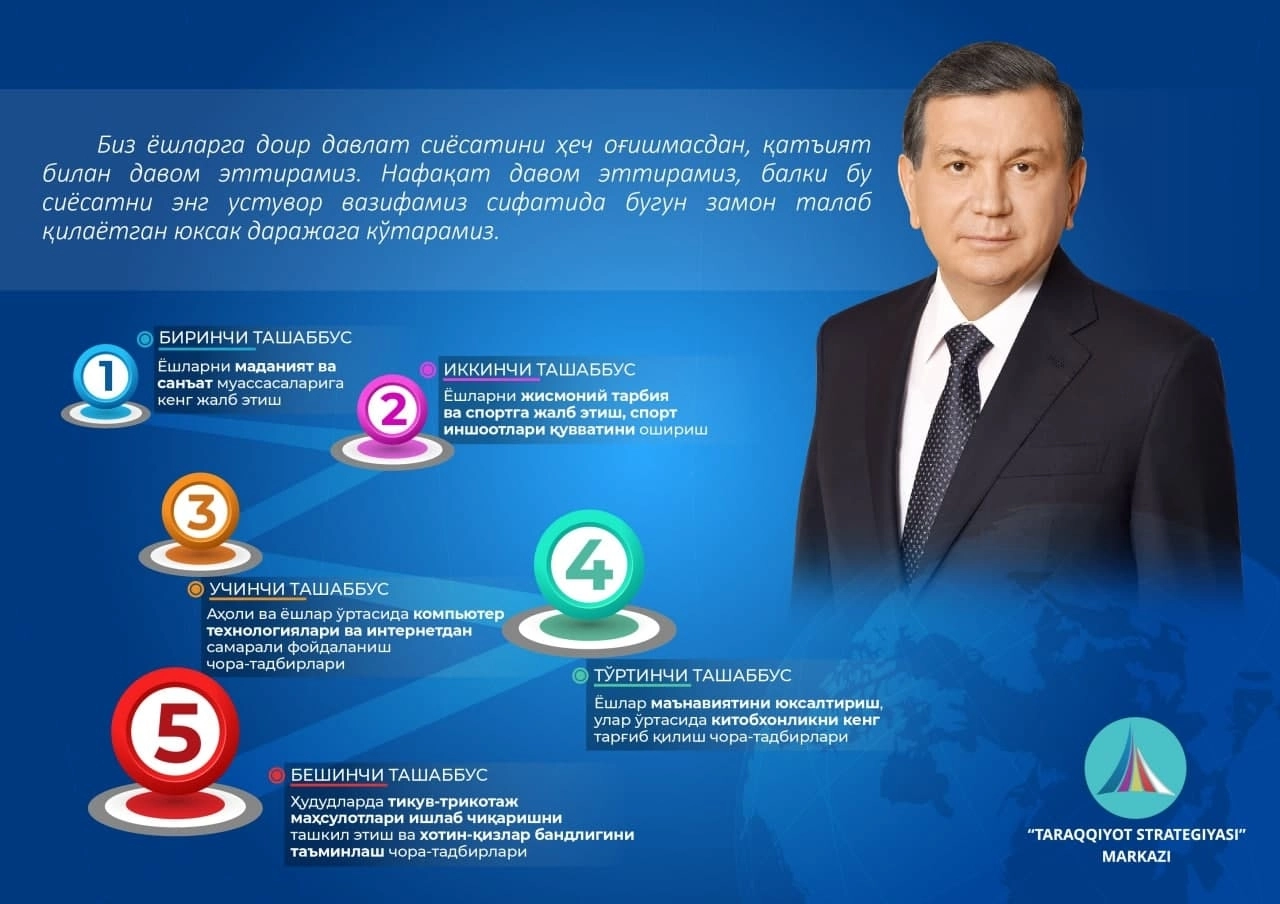 Биз ёшларга доир давлат сиёсатини ҳеч оғишмасдан, қатъият билан давом эттирамиз. Нафақат давом эттирамиз, балки бу сиёсатни энг устувор вазифамиз сифатида бугун замон талаб қилаётган юксак даражага кўтарамиз.

1
БИРИНЧИ ТАШАББУС
Ёшларни маданият ва санъат муассасаларига кенг жалб этиш

2
ИККИНЧИ ТАШАББУС
Ёшларни жисмоний тарбия ва спортга жалб этиш, спорт иншоотлари қувватини ошириш

3
УЧИНЧИ ТАШАББУС
Аҳоли ва ёшлар ўртасида компьютер технологиялари ва интернетдан самарали фойдаланиш чора-тадбирлари

4
ТЎРТИНЧИ ТАШАББУС
Ёшлар маънавиятини юксалтириш, улар ўртасида китобхонликни кенг тарғиб қилиш чора-тадбирлари

5
БЕШИНЧИ ТАШАББУС
Ҳудудларда тикув-трикотаж маҳсулотлари ишлаб чиқаришни ташкил этиш ва хотин-қизлар бандлигини таъминлаш чора-тадбирлари

"TARAQQIYOT STRATEGIYASI" MARKAZI